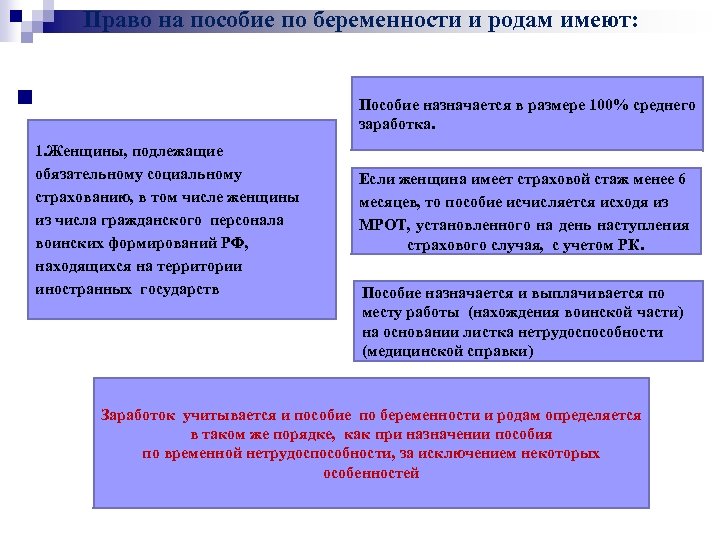 Право на пособие по беременности и родам имеют:

1.Женщины, подлежащие обязательному социальному страхованию, в том числе женщины из числа гражданского персонала воинских формирований РФ, находящихся на территории иностранных государств

Пособие назначается в размере 100% среднего заработка.

Если женщина имеет страховой стаж менее 6 месяцев, то пособие исчисляется исходя из МРОТ, установленного на день наступления страхового случая, с учетом РК.

Пособие назначается и выплачивается по месту работы (нахождения воинской части) на основании листка нетрудоспособности (медицинской справки)

Заработок учитывается и пособие по беременности и родам определяется в таком же порядке, как при назначении пособия по временной нетрудоспособности, за исключением некоторых особенностей